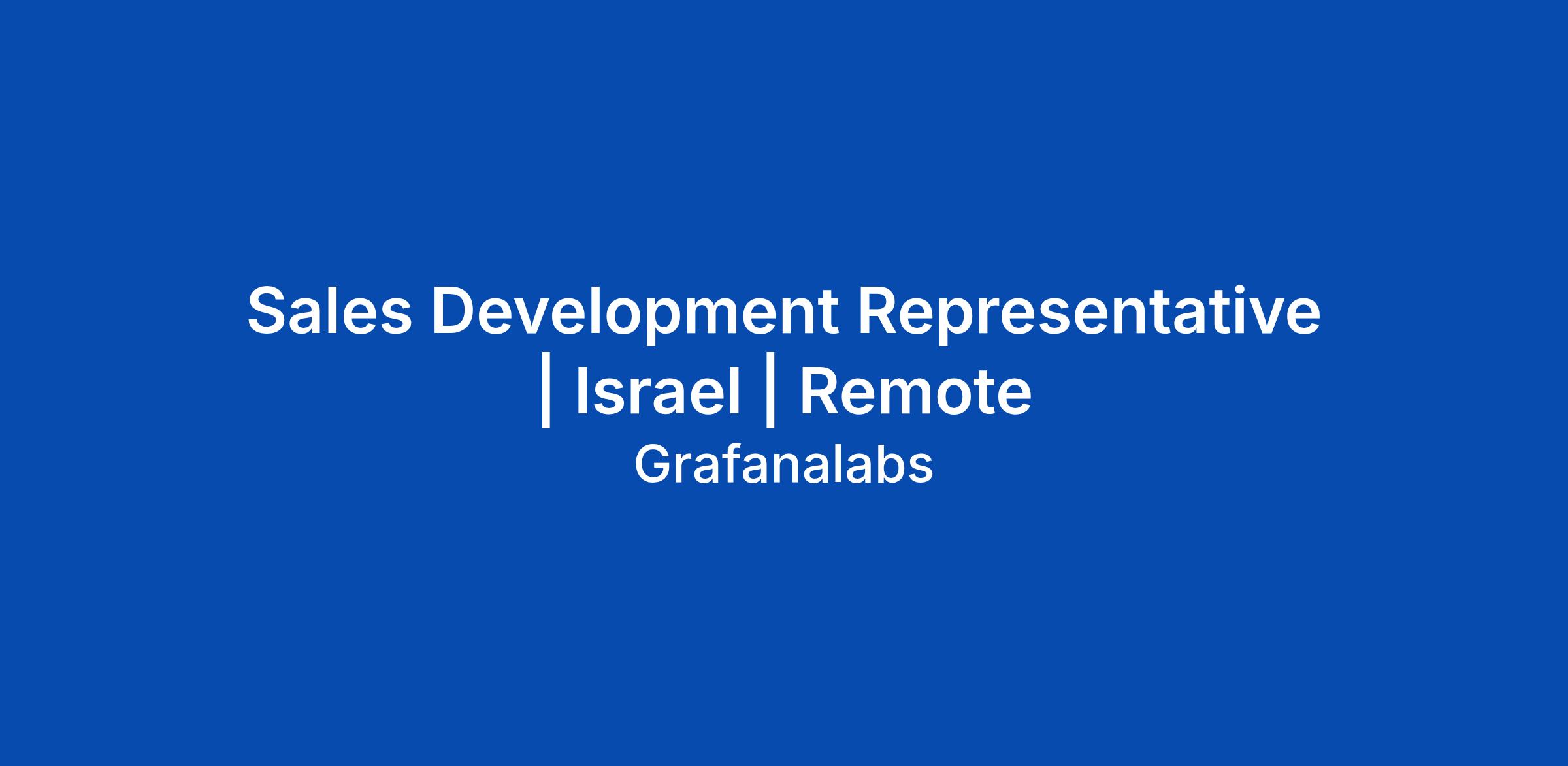 Sales Development Representative | Israel | Remote

Grafanalabs